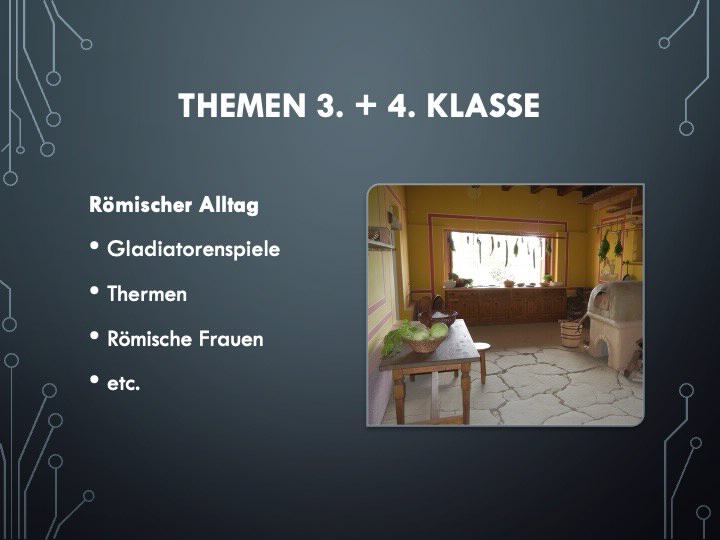 THEMEN 3. + 4. KLASSE

Römischer Alltag

• Gladiatorenspiele

• Thermen

• Römische Frauen

• etc.